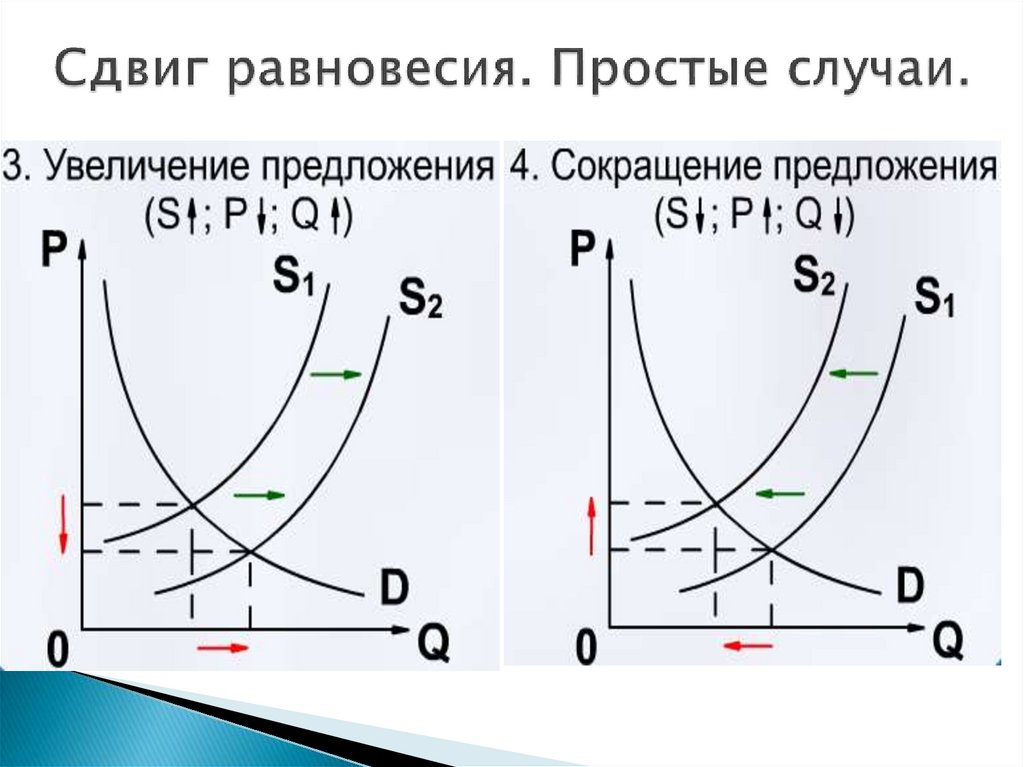 Сдвиг равновесия. Простые случаи.

3. Увеличение предложения
(S↑; P↓; Q↑)

P
$S_1$
$S_2$
D
0
Q

4. Сокращение предложения
(S↓; P↑; Q↓)

P
$S_2$
$S_1$
D
0
Q